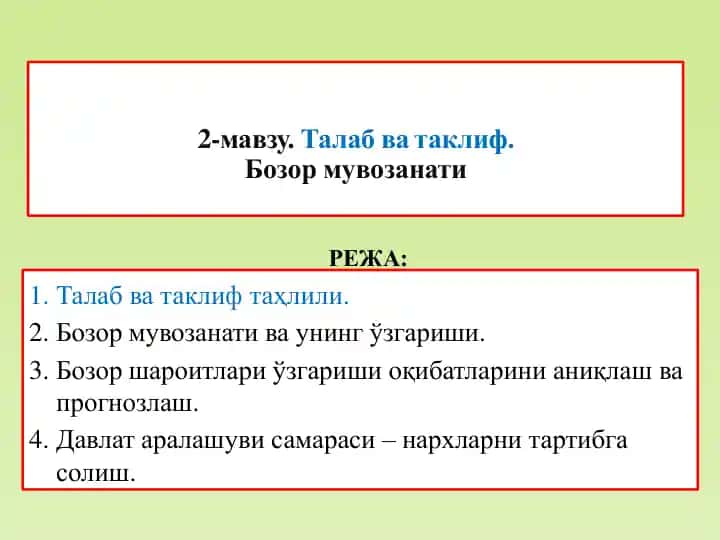 2-мавзу. Талаб ва таклиф.
Бозор мувозанати

РЕЖА:

1. Талаб ва таклиф таҳлили.
2. Бозор мувозанати ва унинг ўзгариши.
3. Бозор шароитлари ўзгариши оқибатларини аниқлаш ва прогнозлаш.
4. Давлат аралашуви самараси – нархларни тартибга солиш.